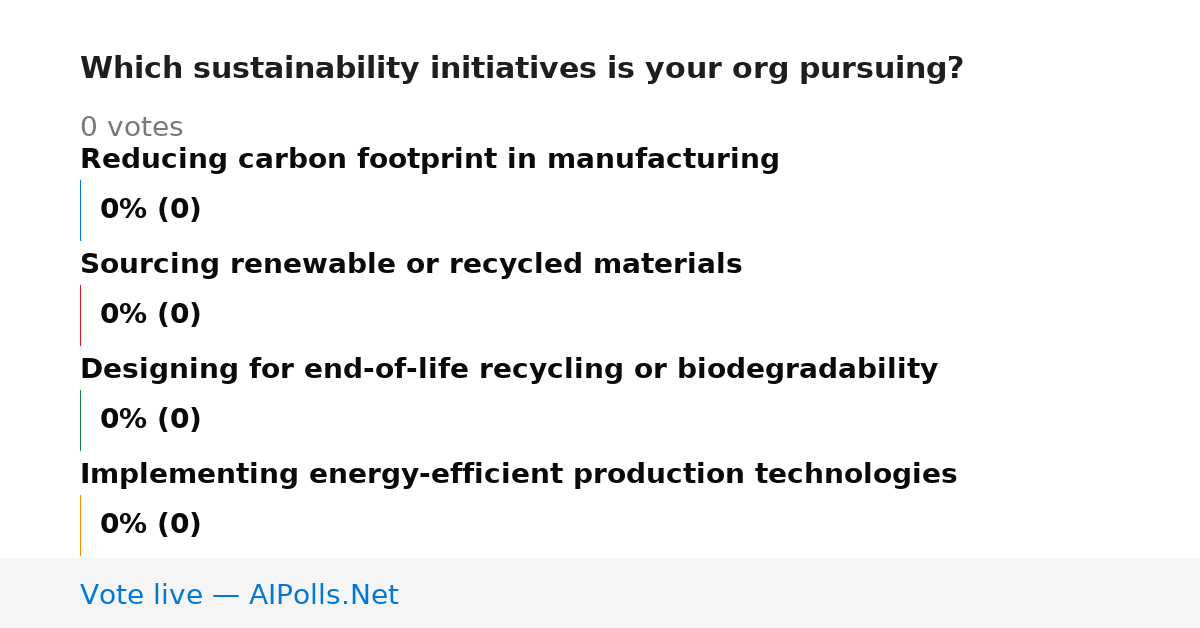 Which sustainability initiatives is your org pursuing?

0 votes

Reducing carbon footprint in manufacturing

0% (0)

Sourcing renewable or recycled materials

0% (0)

Designing for end-of-life recycling or biodegradability

0% (0)

Implementing energy-efficient production technologies

0% (0)

Vote live — AIPolls.Net